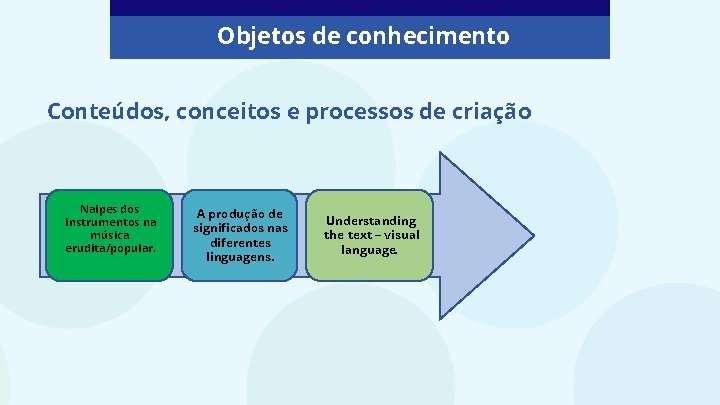 Objetos de conhecimento

Conteúdos, conceitos e processos de criação

Naipes dos instrumentos na música erudita/popular.

A produção de significados nas diferentes linguagens.

Understanding the text – visual language.